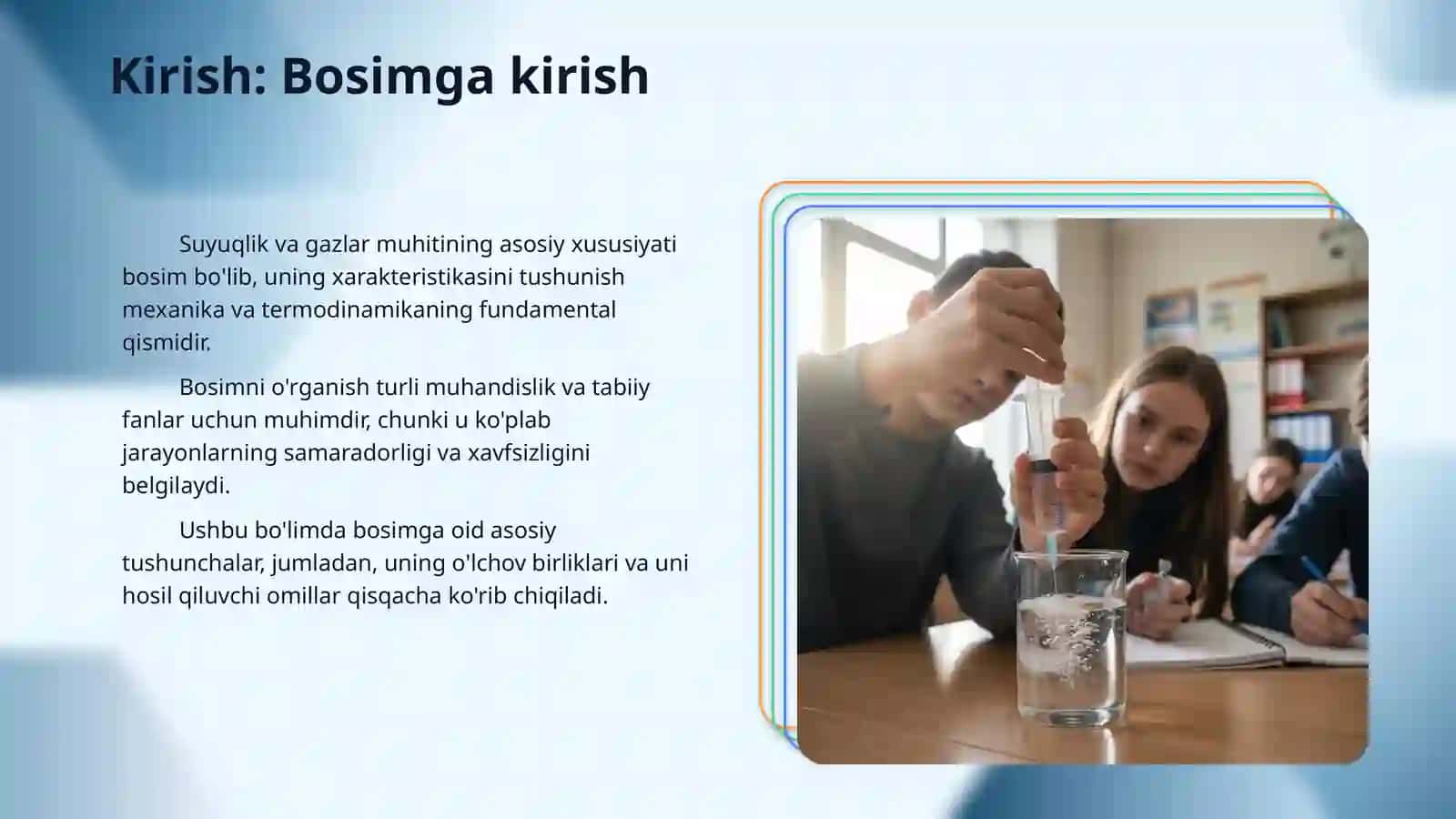 Kirish: Bosimga kirish

Suyuqlik va gazlar muhitining asosiy xususiyati bosim bo'lib, uning xarakteristikasini tushunish mexanika va termodinamikaning fundamental qismidir.

Bosimni o'rganish turli muhandislik va tabiiy fanlar uchun muhimdir, chunki u ko'plab jarayonlarning samaradorligi va xavfsizligini belgilaydi.

Ushbu bo'limda bosimga oid asosiy tushunchalar, jumladan, uning o'lchov birliklari va uni hosil qiluvchi omillar qisqacha ko'rib chiqiladi.